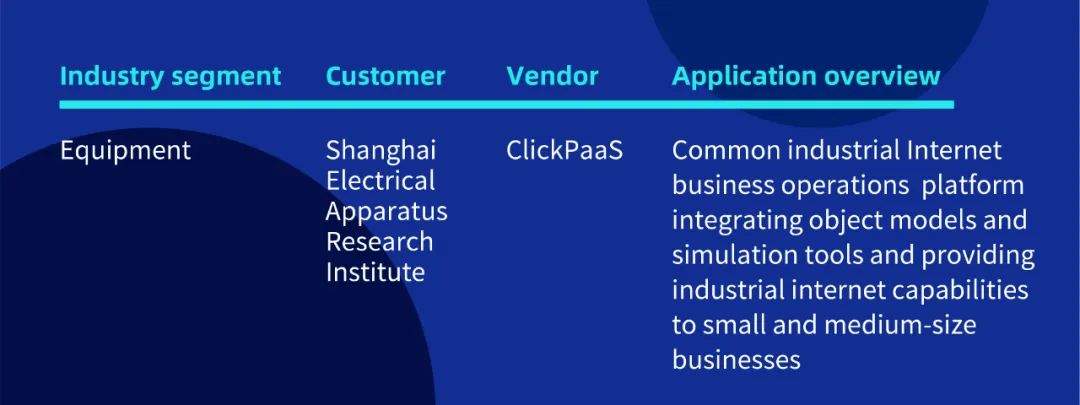 | Industry segment | Customer | Vendor | Application overview |
|---|---|---|---|
| Equipment | Shanghai Electrical Apparatus Research Institute | ClickPaaS | Common industrial Internet business operations platform integrating object models and simulation tools and providing industrial internet capabilities to small and medium-size businesses |